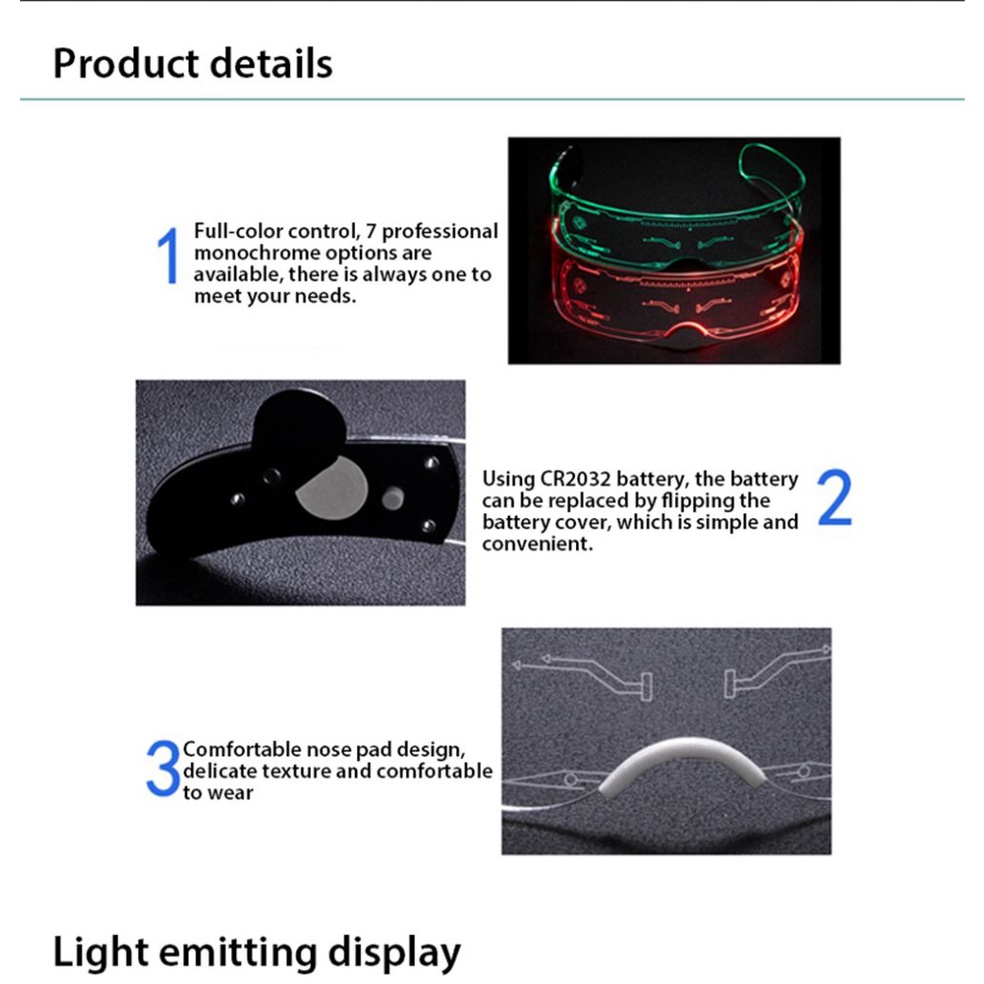 Product details

1 Full-color control, 7 professional monochrome options are available, there is always one to meet your needs.

Using CR2032 battery, the battery can be replaced by flipping the battery cover, which is simple and convenient. 2

3 Comfortable nose pad design, delicate texture and comfortable to wear

Light emitting display